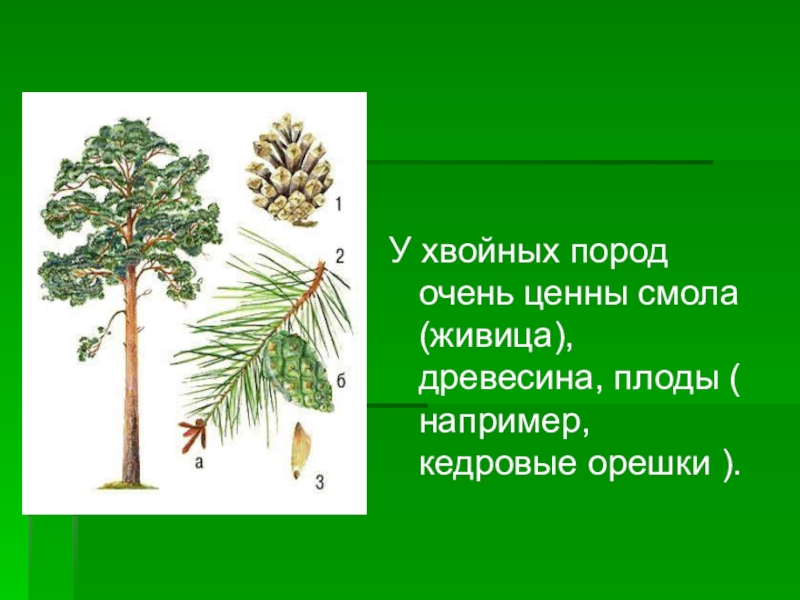 1
2
б
а
3

У хвойных пород очень ценны смола (живица), древесина, плоды ( например, кедровые орешки ).